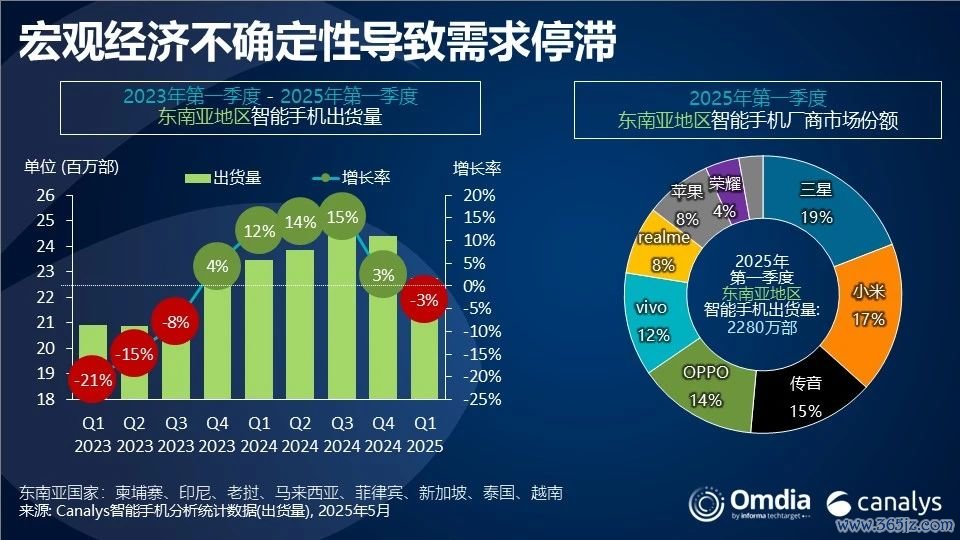 宏观经济不确定性导致需求停滞

2023年第一季度 - 2025年第一季度
东南亚地区智能手机出货量

单位 (百万部)

出货量 增长率

增长率

26
25
24
23
22
21
20
19
18

20%
15%
10%
5%
0%
-5%
-10%
-15%
-20%
-25%

-21%
-15%
-8%
4%
12%
14%
15%
3%
-3%

Q1 2023
Q2 2023
Q3 2023
Q4 2023
Q1 2024
Q2 2024
Q3 2024
Q4 2024
Q1 2025

2025年第一季度
东南亚地区智能手机厂商市场份额

三星 19%
小米 17%
传音 15%
OPPO 14%
vivo 12%
realme 8%
苹果 8%
荣耀 4%

2025年
第一季度
东南亚地区
智能手机出货量:
2280万部

东南亚国家：柬埔寨、印尼、老挝、马来西亚、菲律宾、新加坡、泰国、越南
来源: Canalys智能手机分析统计数据(出货量), 2025年5月

Omdia by informa techtarget
canalys

www.365jz.com